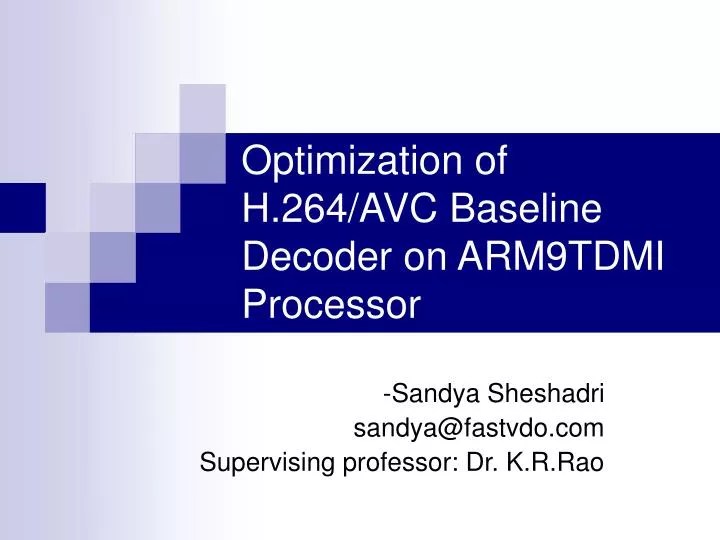 Optimization of H.264/AVC Baseline Decoder on ARM9TDMI Processor

-Sandya Sheshadri
sandya@fastvdo.com
Supervising professor: Dr. K.R.Rao